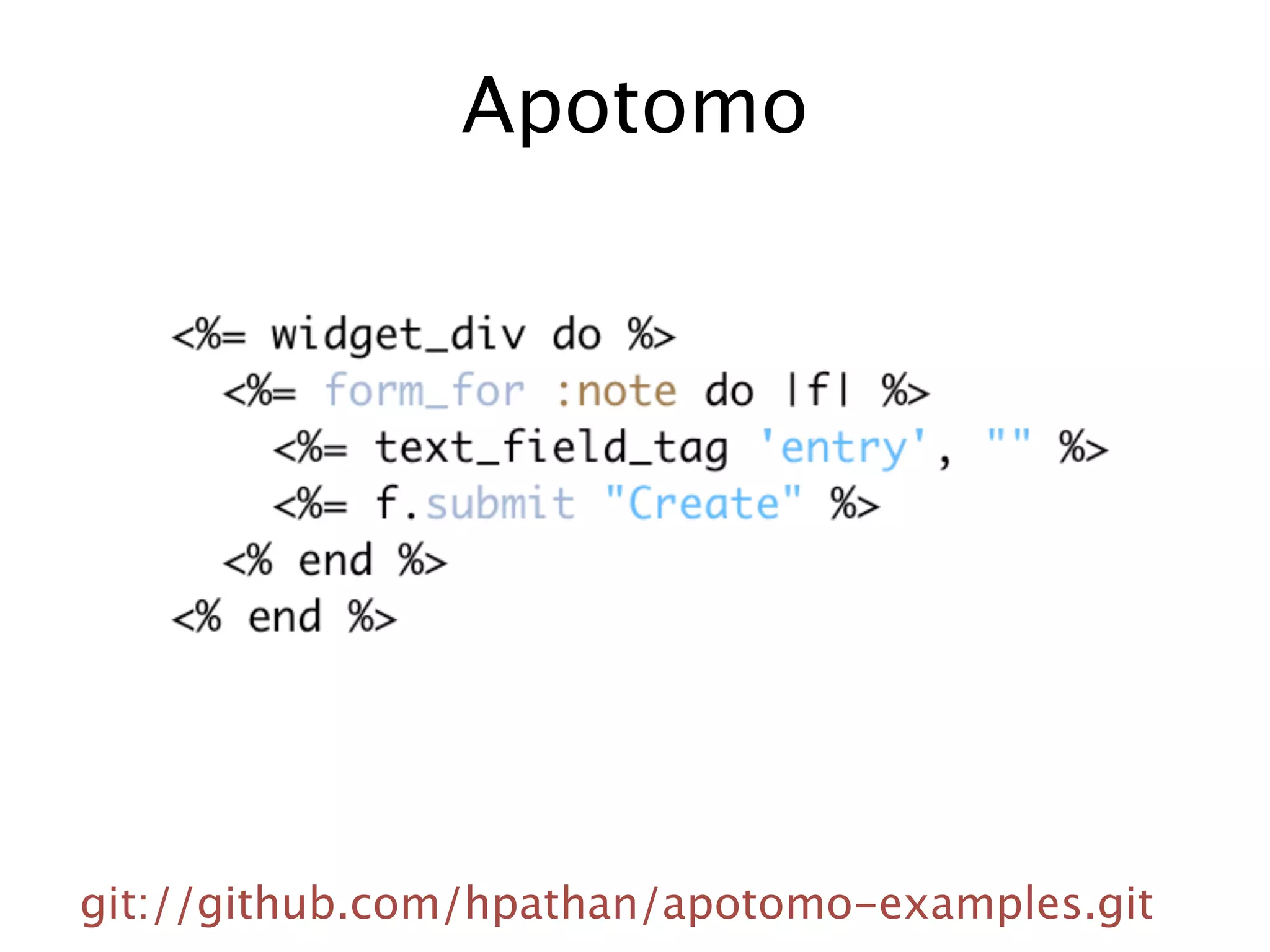 Apotomo

<%= widget_div do %>
<%= form_for :note do |f| %>
<%= text_field_tag 'entry', "" %>
<%= f.submit "Create" %>
<% end %>
<% end %>

git://github.com/hpathan/apotomo-examples.git